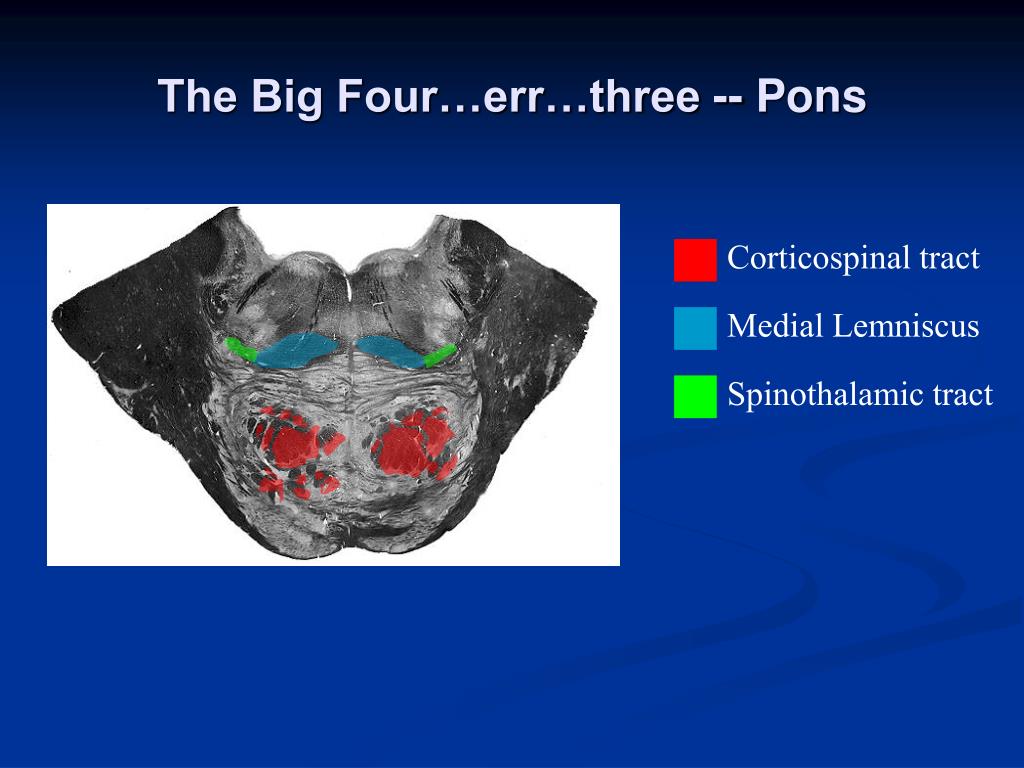 The Big Four…err…three -- Pons

Corticospinal tract

Medial Lemniscus

Spinothalamic tract